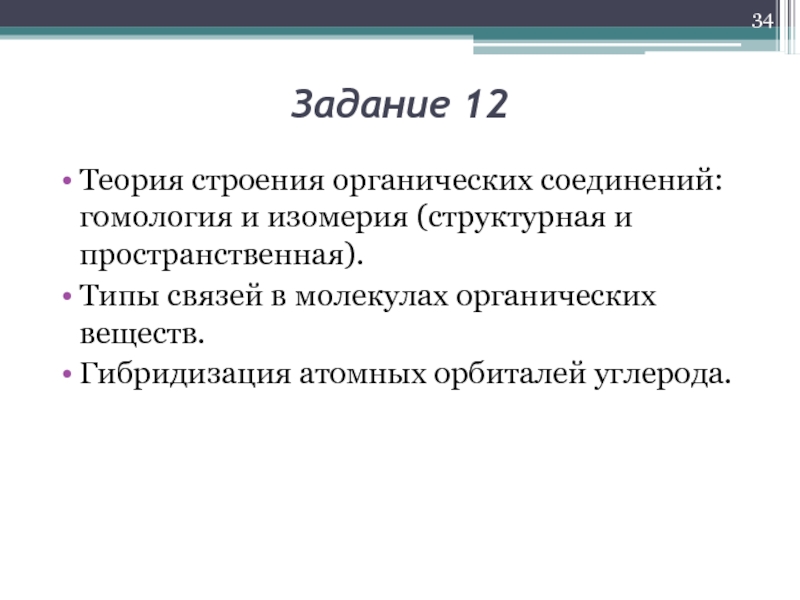 34

Задание 12

• Теория строения органических соединений: гомология и изомерия (структурная и пространственная).
• Типы связей в молекулах органических веществ.
• Гибридизация атомных орбиталей углерода.